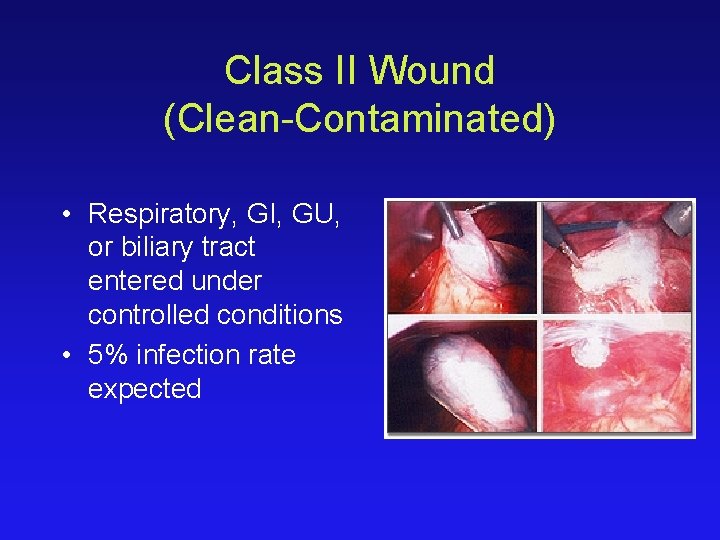 Class II Wound
(Clean-Contaminated)

• Respiratory, GI, GU, or biliary tract entered under controlled conditions
• 5% infection rate expected